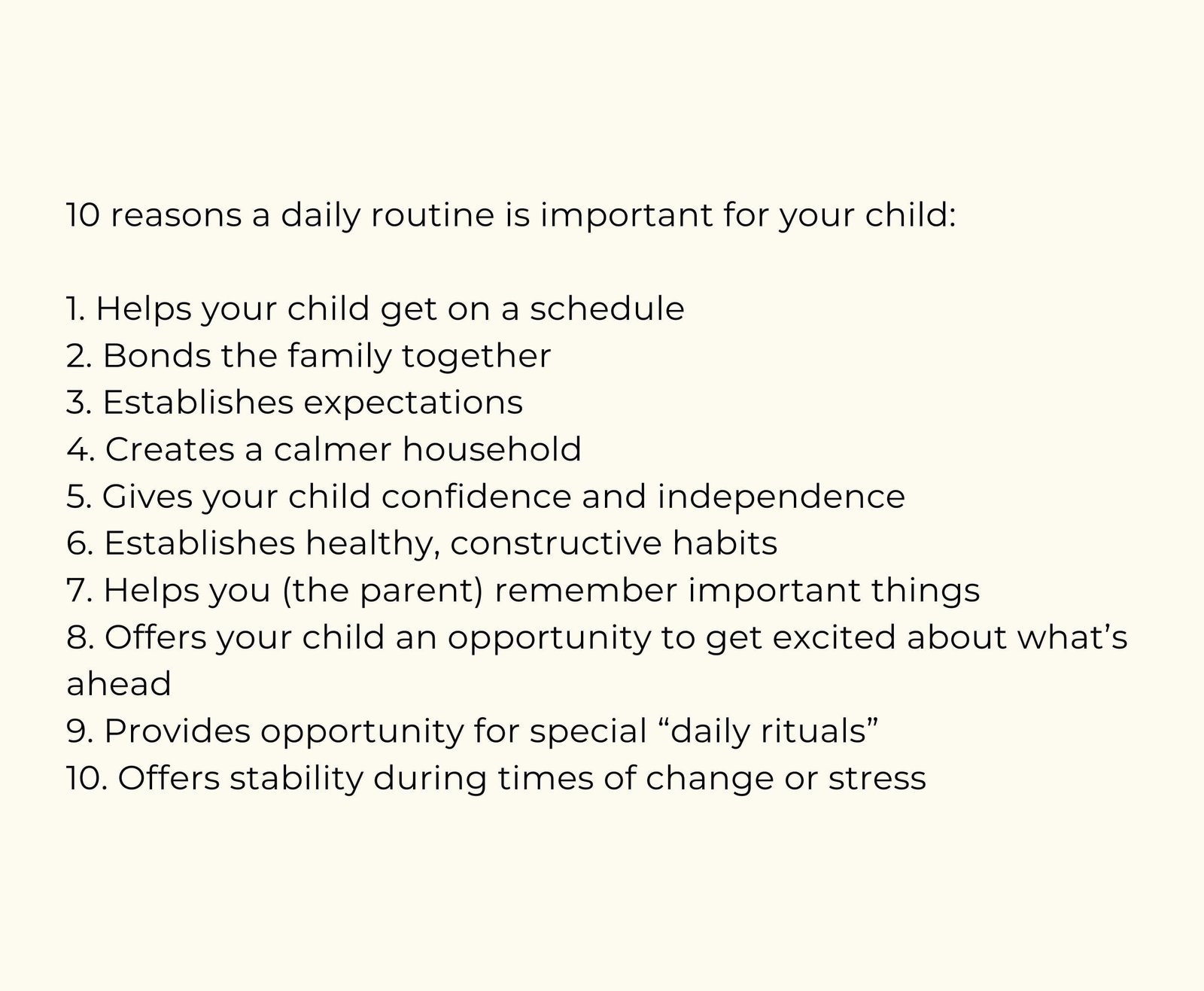 10 reasons a daily routine is important for your child:

1. Helps your child get on a schedule
2. Bonds the family together
3. Establishes expectations
4. Creates a calmer household
5. Gives your child confidence and independence
6. Establishes healthy, constructive habits
7. Helps you (the parent) remember important things
8. Offers your child an opportunity to get excited about what’s ahead
9. Provides opportunity for special “daily rituals”
10. Offers stability during times of change or stress